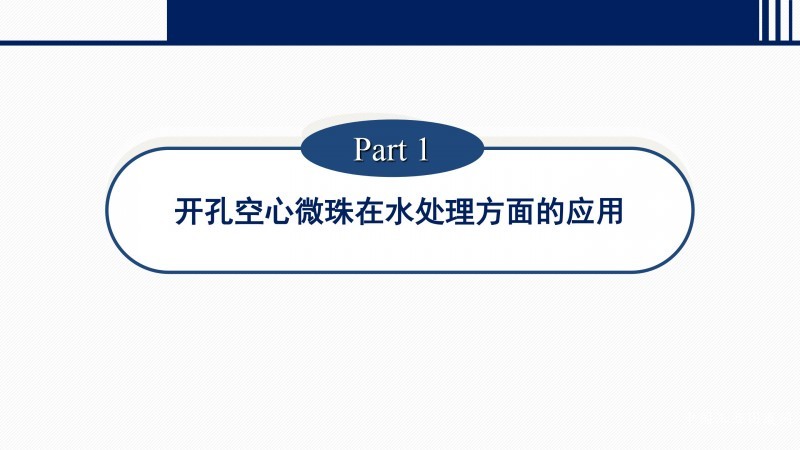 Part 1

开孔空心微珠在水处理方面的应用